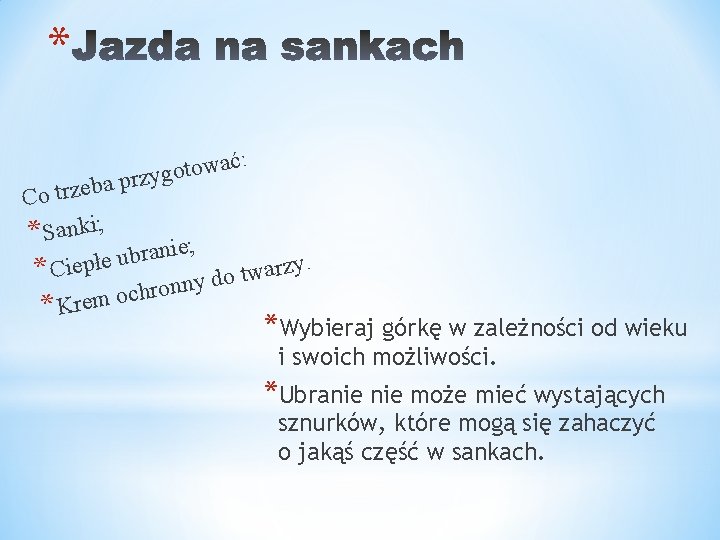 *Jazda na sankach

Co trzeba przygotować:

*Sanki;

*Ciepłe ubranie;

*Krem ochronny do twarzy.

*Wybieraj górkę w zależności od wieku i swoich możliwości.

*Ubranie nie może mieć wystających sznurków, które mogą się zahaczyć o jakąś część w sankach.